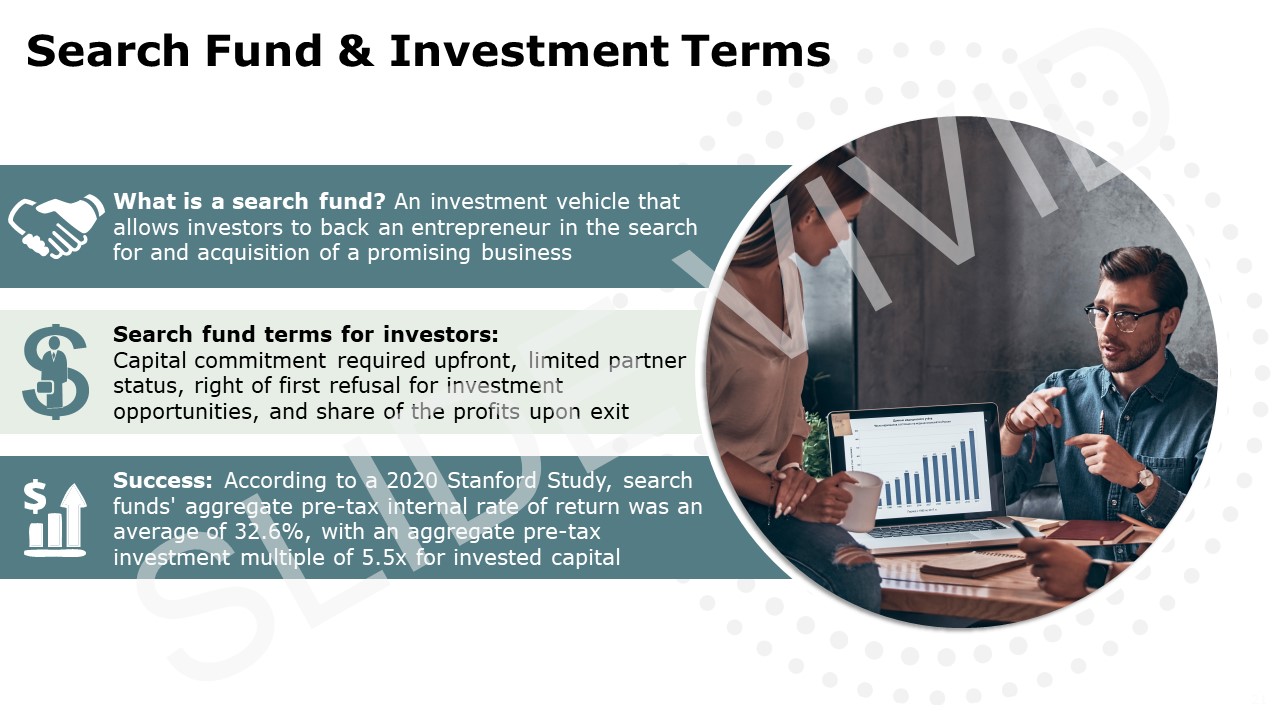 Search Fund & Investment Terms

What is a search fund? An investment vehicle that allows investors to back an entrepreneur in the search for and acquisition of a promising business

Search fund terms for investors: Capital commitment required upfront, limited partner status, right of first refusal for investment opportunities, and share of the profits upon exit

Success: According to a 2020 Stanford Study, search funds' aggregate pre-tax internal rate of return was an average of 32.6%, with an aggregate pre-tax investment multiple of 5.5x for invested capital

SLIDEVIVID